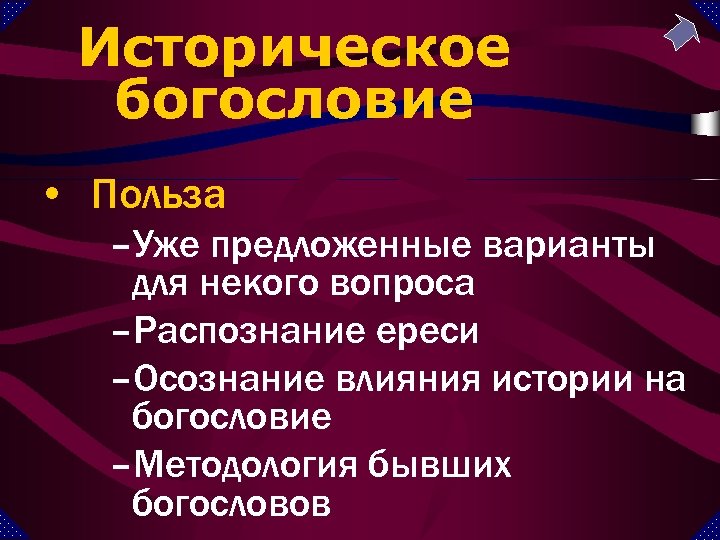 Историческое богословие

• Польза
– Уже предложенные варианты для некого вопроса
– Распознание ереси
– Осознание влияния истории на богословие
– Методология бывших богословов